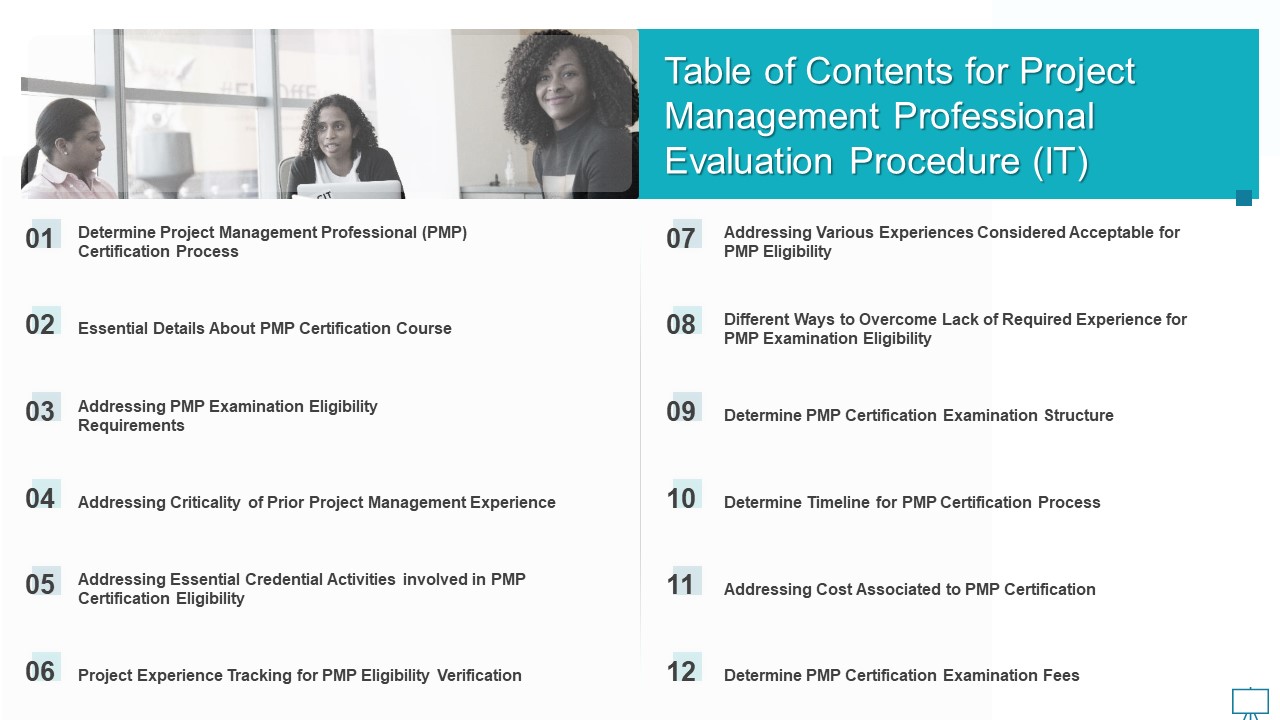 Table of Contents for Project Management Professional Evaluation Procedure (IT)

01 Determine Project Management Professional (PMP) Certification Process

02 Essential Details About PMP Certification Course

03 Addressing PMP Examination Eligibility Requirements

04 Addressing Criticality of Prior Project Management Experience

05 Addressing Essential Credential Activities involved in PMP Certification Eligibility

06 Project Experience Tracking for PMP Eligibility Verification

07 Addressing Various Experiences Considered Acceptable for PMP Eligibility

08 Different Ways to Overcome Lack of Required Experience for PMP Examination Eligibility

09 Determine PMP Certification Examination Structure

10 Determine Timeline for PMP Certification Process

11 Addressing Cost Associated to PMP Certification

12 Determine PMP Certification Examination Fees